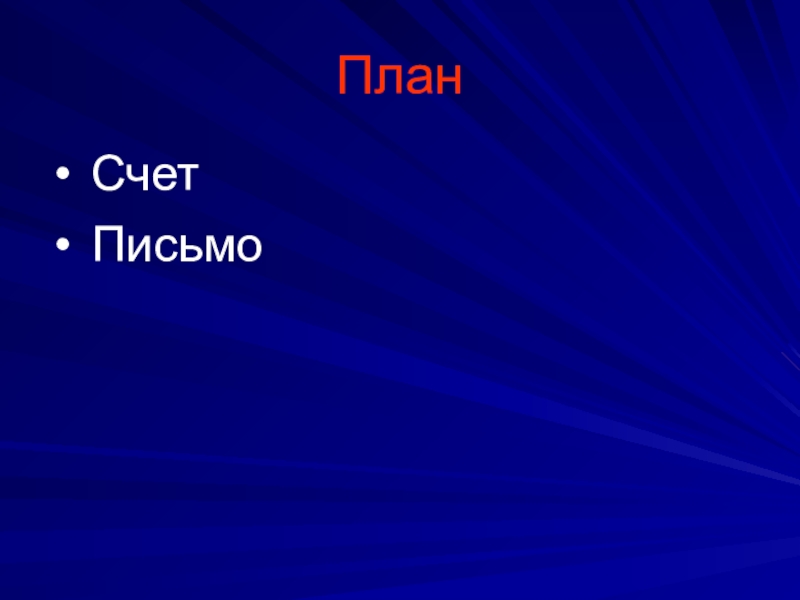 План

• Счет
• Письмо